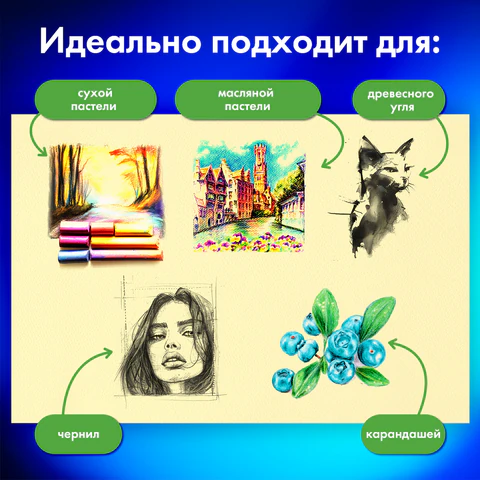 Идеально подходит для:

сухой пастели

масляной пастели

древесного угля

чернил

карандашей